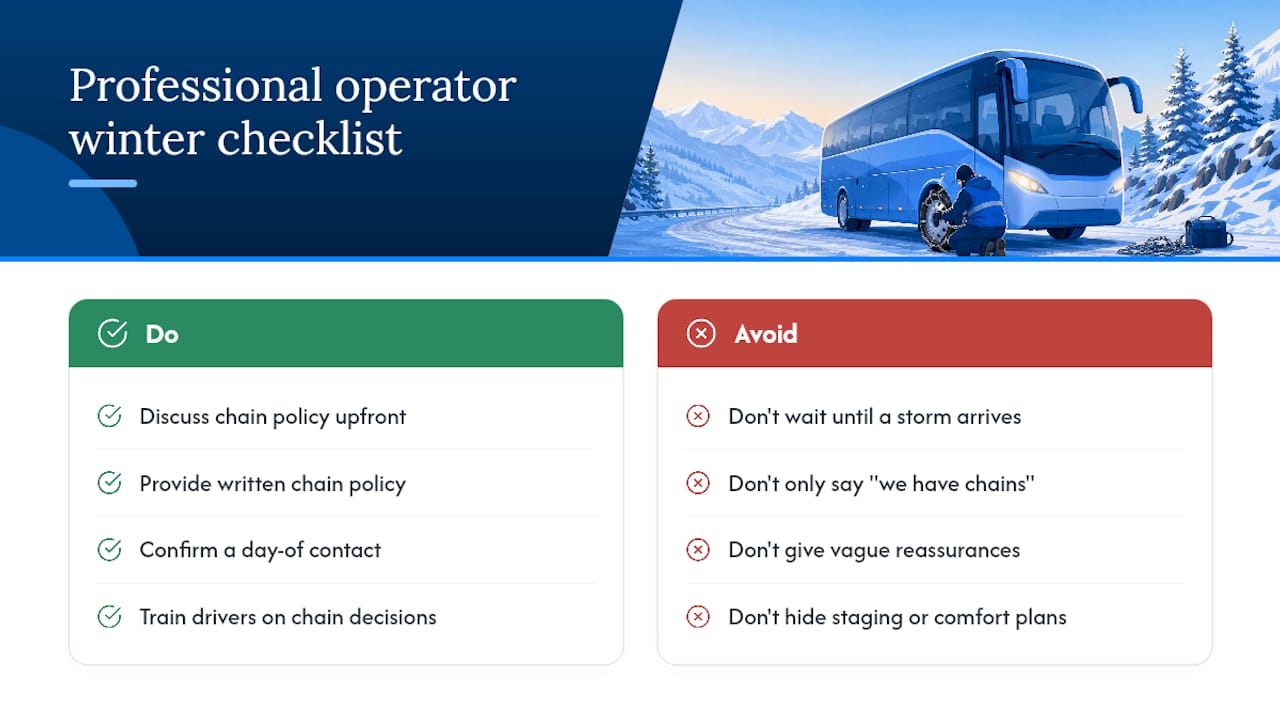 Professional operator winter checklist

Do

Discuss chain policy upfront

Provide written chain policy

Confirm a day-of contact

Train drivers on chain decisions

Avoid

Don't wait until a storm arrives

Don't only say "we have chains"

Don't give vague reassurances

Don't hide staging or comfort plans